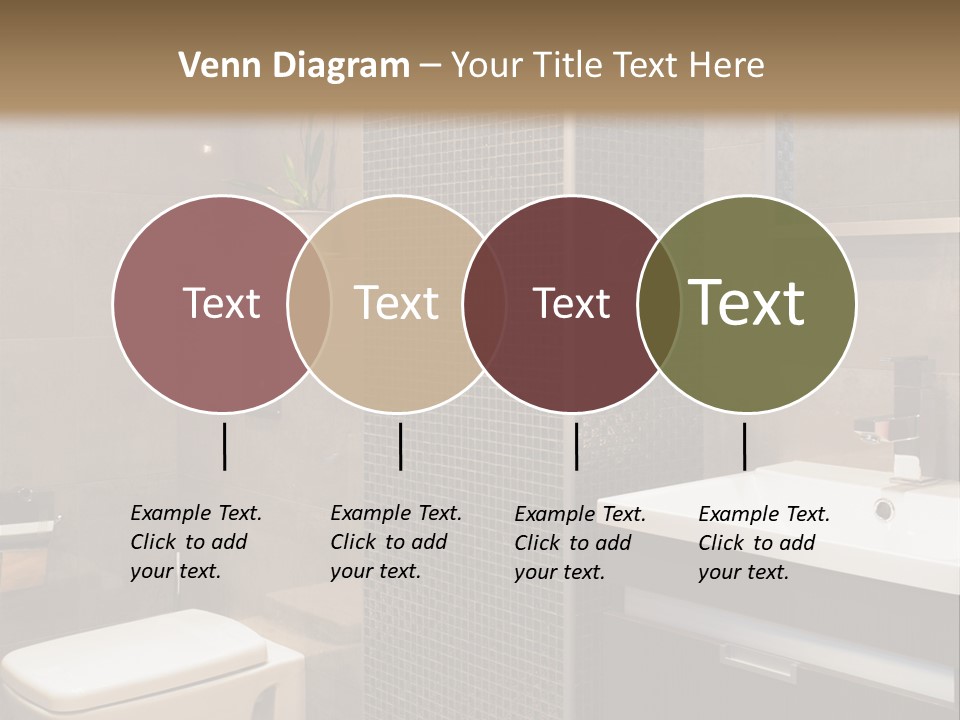 Venn Diagram – Your Title Text Here

Text

Text

Text

Text

Example Text. Click to add your text.

Example Text. Click to add your text.

Example Text. Click to add your text.

Example Text. Click to add your text.